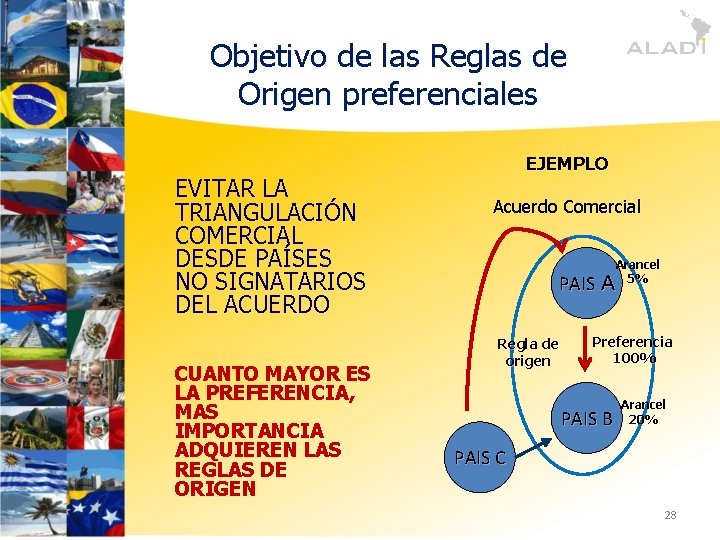 ALADI

Objetivo de las Reglas de Origen preferenciales

EVITAR LA TRIANGULACIÓN COMERCIAL DESDE PAÍSES NO SIGNATARIOS DEL ACUERDO

CUANTO MAYOR ES LA PREFERENCIA, MAS IMPORTANCIA ADQUIEREN LAS REGLAS DE ORIGEN

EJEMPLO

Acuerdo Comercial

PAIS A

Arancel 5%

Regla de origen

Preferencia 100%

PAIS B

Arancel 20%

PAIS C

28